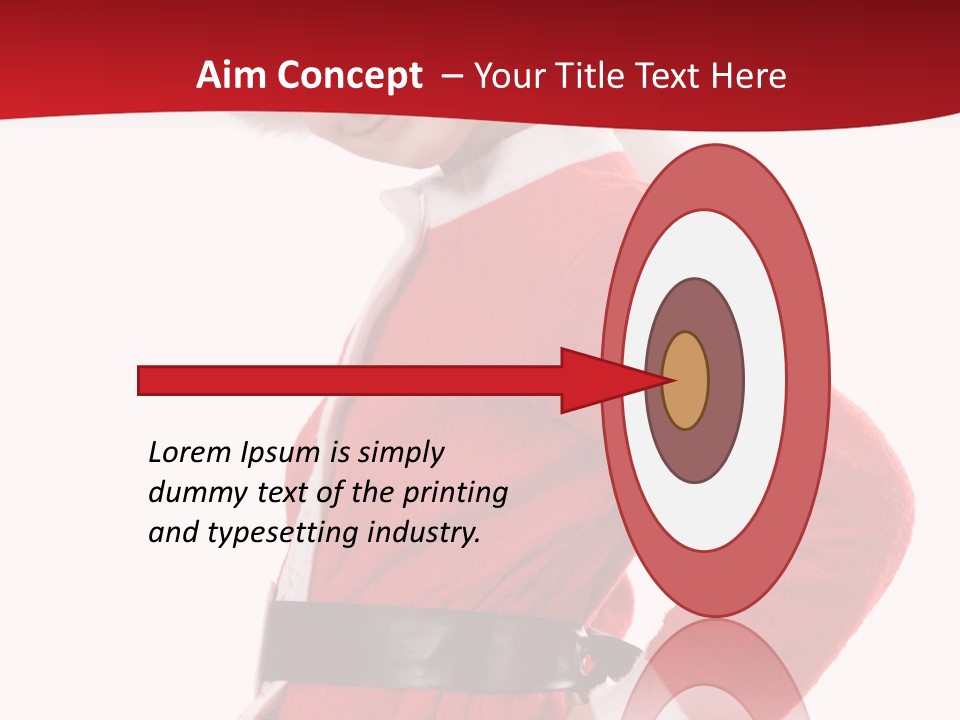 Aim Concept – Your Title Text Here

Lorem Ipsum is simply dummy text of the printing and typesetting industry.